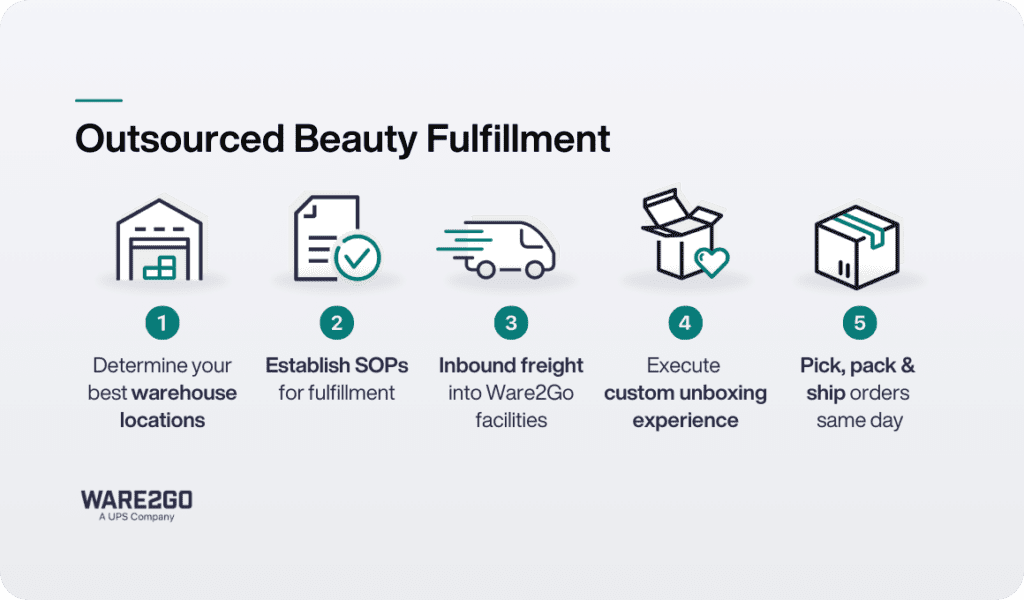 Outsourced Beauty Fulfillment

1
Determine your best warehouse locations

2
Establish SOPs for fulfillment

3
Inbound freight into Ware2Go facilities

4
Execute custom unboxing experience

5
Pick, pack & ship orders same day

WARE2GO
A UPS Company